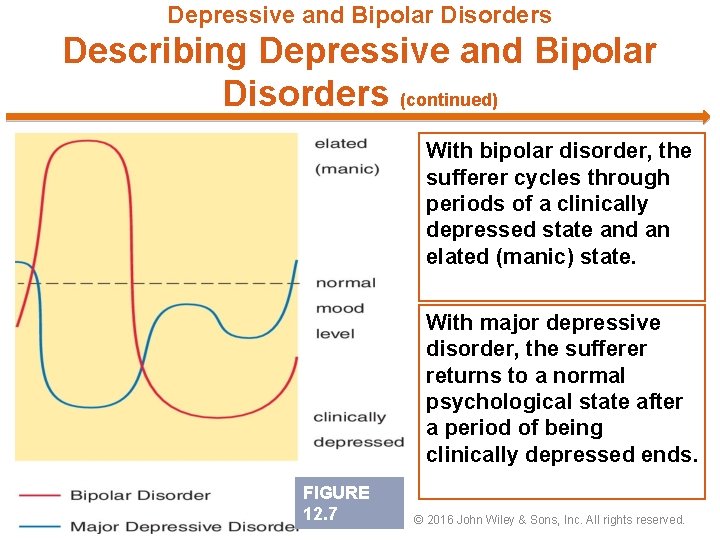 Depressive and Bipolar Disorders

Describing Depressive and Bipolar Disorders (continued)

elated (manic)

normal mood level

clinically depressed

Bipolar Disorder

Major Depressive Disorder

FIGURE 12.7

With bipolar disorder, the sufferer cycles through periods of a clinically depressed state and an elated (manic) state.

With major depressive disorder, the sufferer returns to a normal psychological state after a period of being clinically depressed ends.

© 2016 John Wiley & Sons, Inc. All rights reserved.